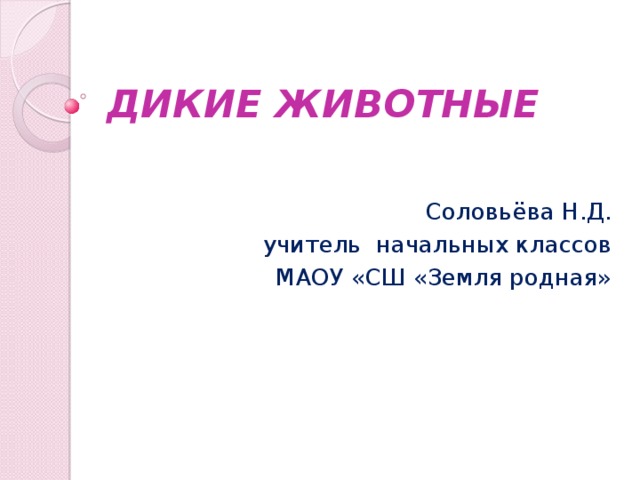 ДИКИЕ ЖИВОТНЫЕ

Соловьёва Н.Д.
учитель начальных классов
МАОУ «СШ «Земля родная»